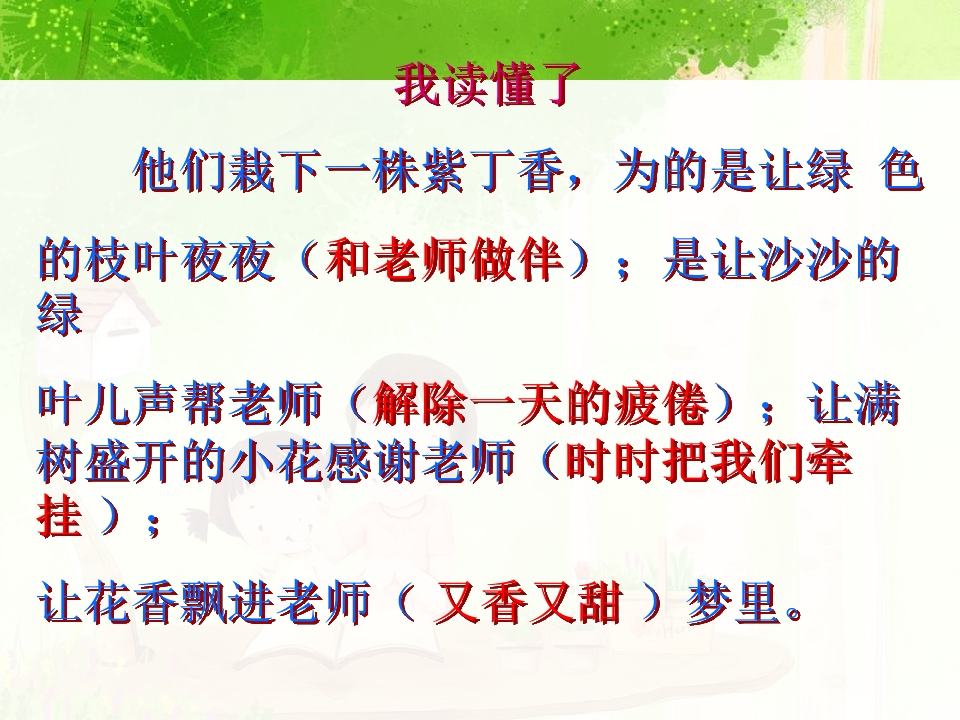 我读懂了

他们栽下一株紫丁香，为的是让绿 色

的枝叶夜夜（和老师做伴）；是让沙沙的绿

叶儿声帮老师（解除一天的疲倦）；让满树盛开的小花感谢老师（时时把我们牵挂 ）；

让花香飘进老师（ 又香又甜 ）梦里。